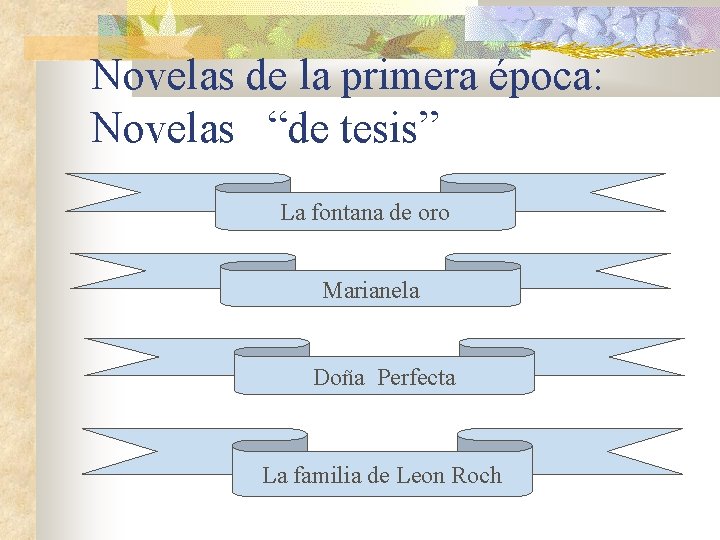 Novelas de la primera época:
Novelas “de tesis”

La fontana de oro

Marianela

Doña Perfecta

La familia de Leon Roch